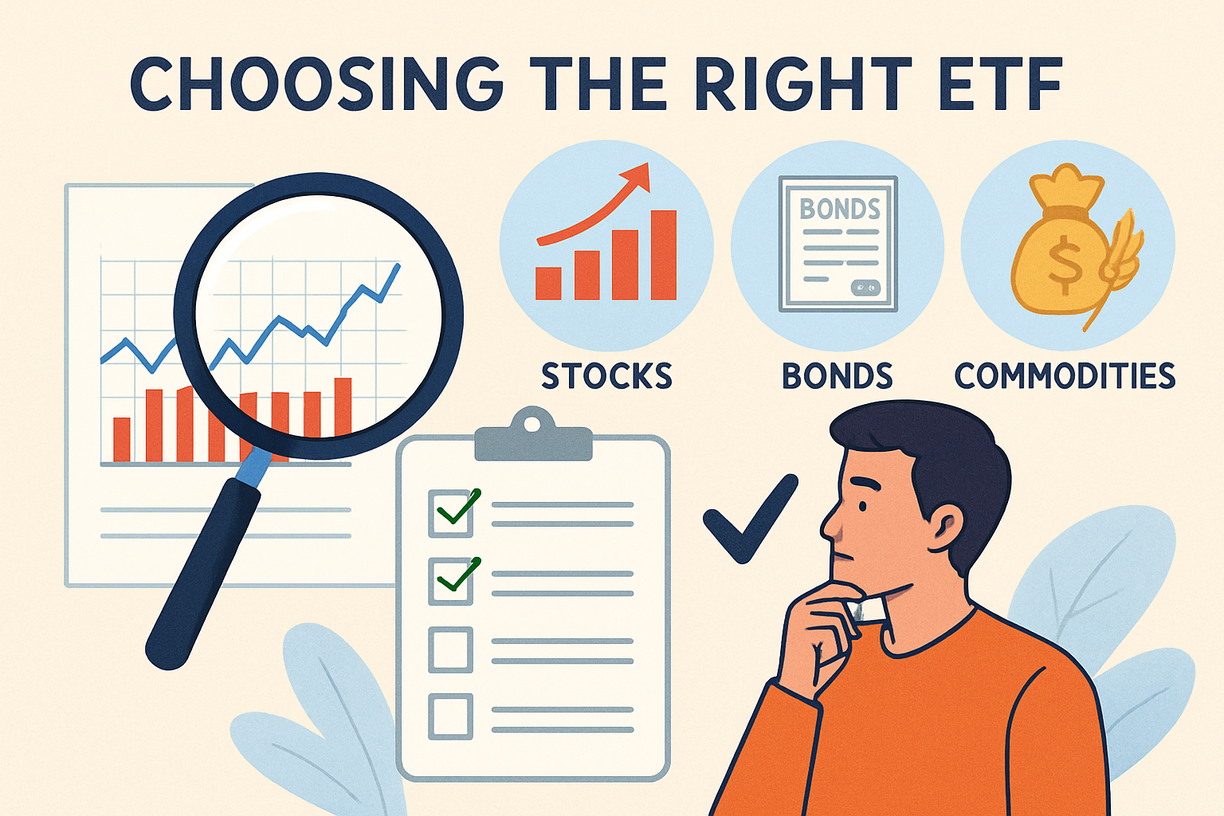 CHOOSING THE RIGHT ETF

BONDS

$

STOCKS

BONDS

COMMODITIES